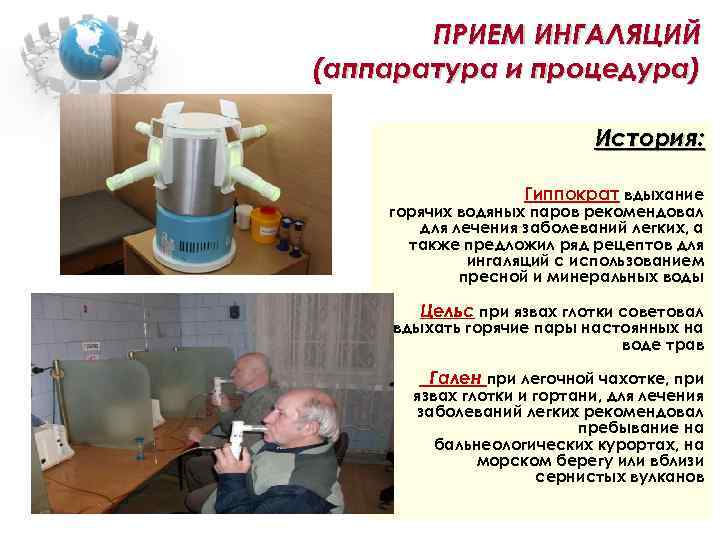 ПРИЕМ ИНГАЛЯЦИЙ
(аппаратура и процедура)

История:

Гиппократ вдыхание горячих водяных паров рекомендовал для лечения заболеваний легких, а также предложил ряд рецептов для ингаляций с использованием пресной и минеральных воды

Цельс при язвах глотки советовал вдыхать горячие пары настоянных на воде трав

Гален при легочной чахотке, при язвах глотки и гортани, для лечения заболеваний легких рекомендовал пребывание на бальнеологических курортах, на морском берегу или вблизи сернистых вулканов